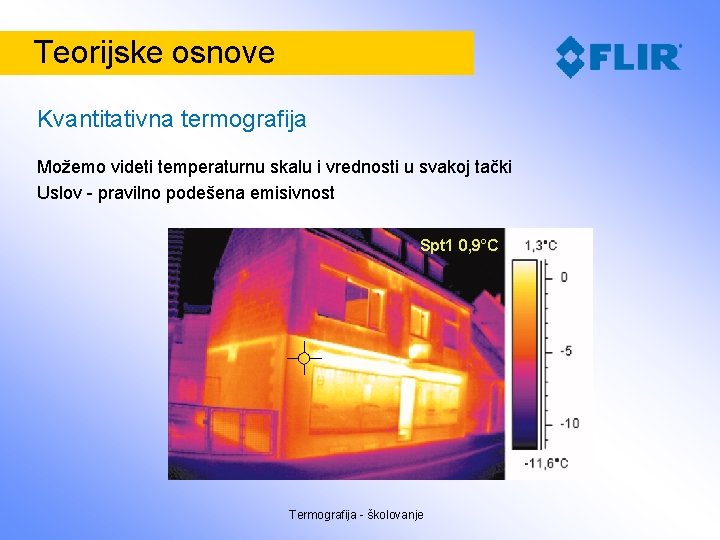 Teorijske osnove

FLIR

Kvantitativna termografija

Možemo videti temperaturnu skalu i vrednosti u svakoj tački
Uslov - pravilno podešena emisivnost

Spt1 0,9°C

1,3°C
0
-5
-10
-11,6°C

Termografija - školovanje